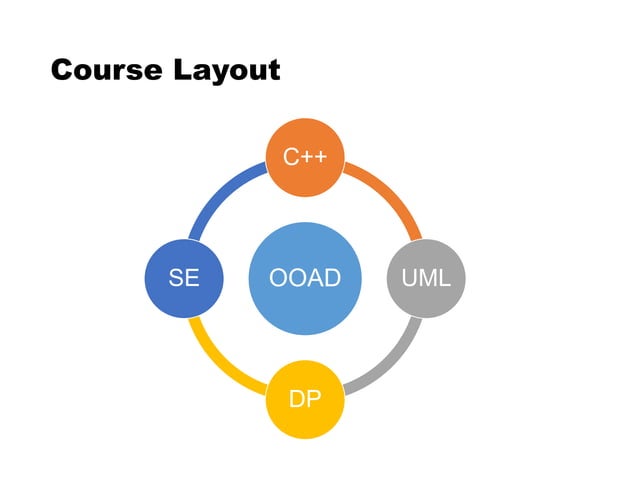 Course Layout

C++

SE

OOAD

UML

DP